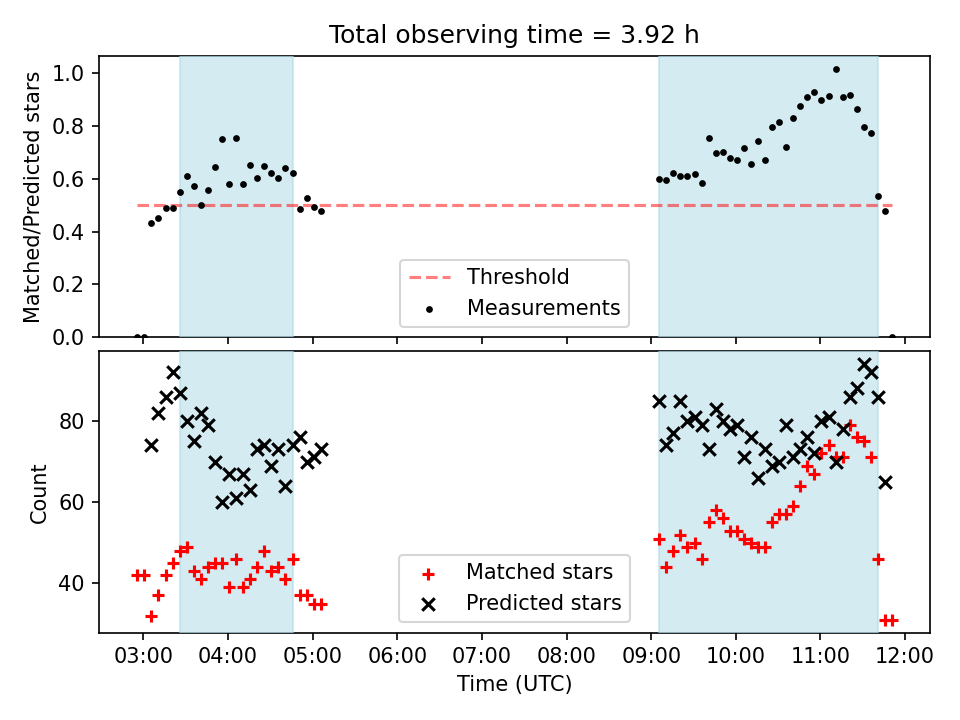 Total observing time = 3.92 h

Matched/Predicted stars

1.0
0.8
0.6
0.4
0.2
0.0

Threshold
Measurements

Count

80
60
40

Matched stars
Predicted stars

03:00 04:00 05:00 06:00 07:00 08:00 09:00 10:00 11:00 12:00

Time (UTC)